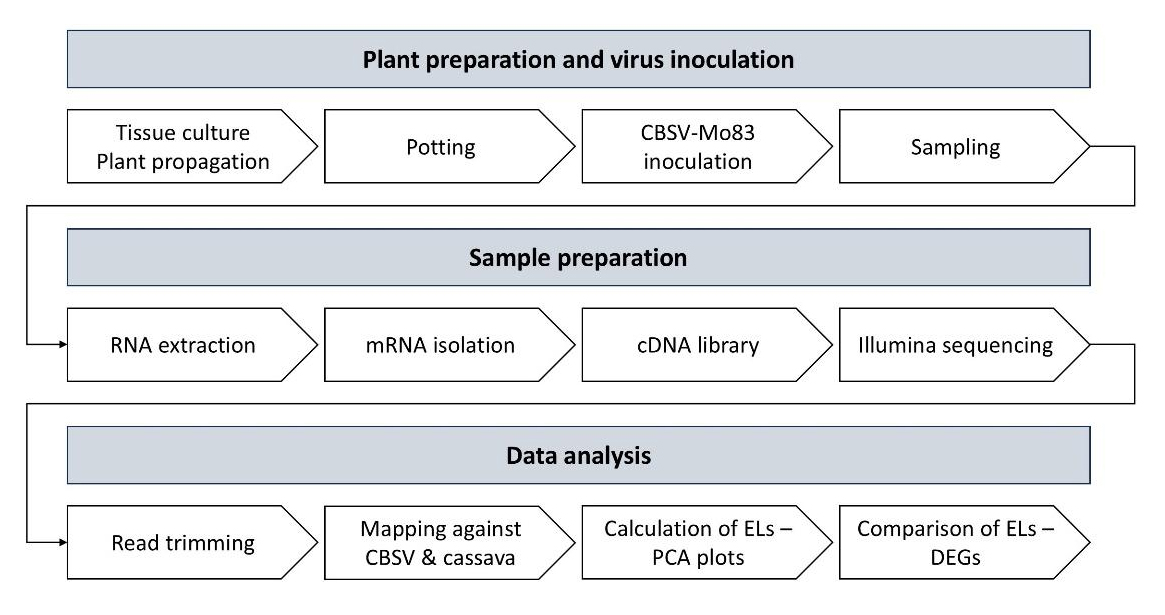 Plant preparation and virus inoculation

Tissue culture
Plant propagation

Potting

CBSV-Mo83
inoculation

Sampling

Sample preparation

RNA extraction

mRNA isolation

cDNA library

Illumina sequencing

Data analysis

Read trimming

Mapping against
CBSV & cassava

Calculation of ELs –
PCA plots

Comparison of ELs –
DEGs